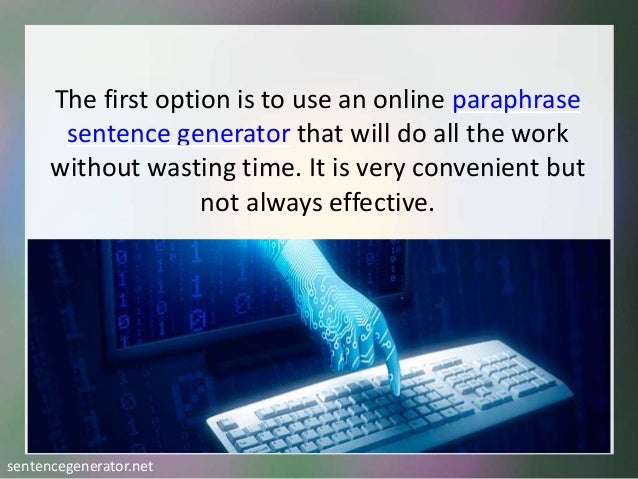 The first option is to use an online paraphrase sentence generator that will do all the work without wasting time. It is very convenient but not always effective.

sentencegenerator.net